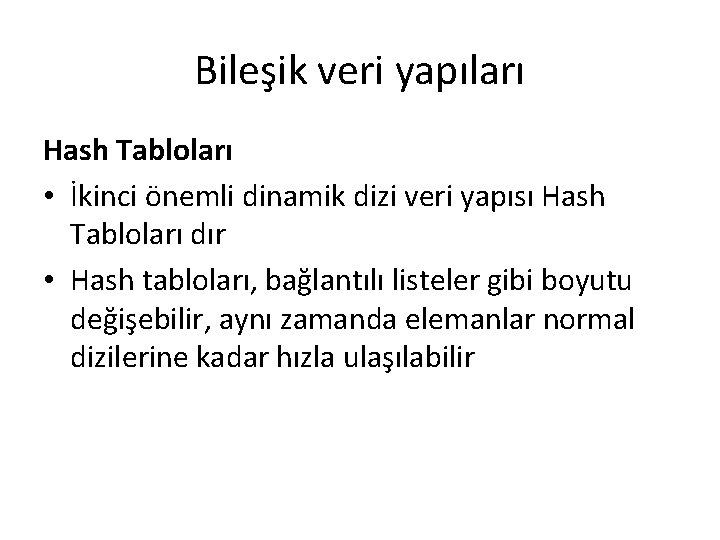 Bileşik veri yapıları

Hash Tabloları

• İkinci önemli dinamik dizi veri yapısı Hash Tabloları dır
• Hash tabloları, bağlantılı listeler gibi boyutu değişebilir, aynı zamanda elemanlar normal dizilerine kadar hızla ulaşılabilir